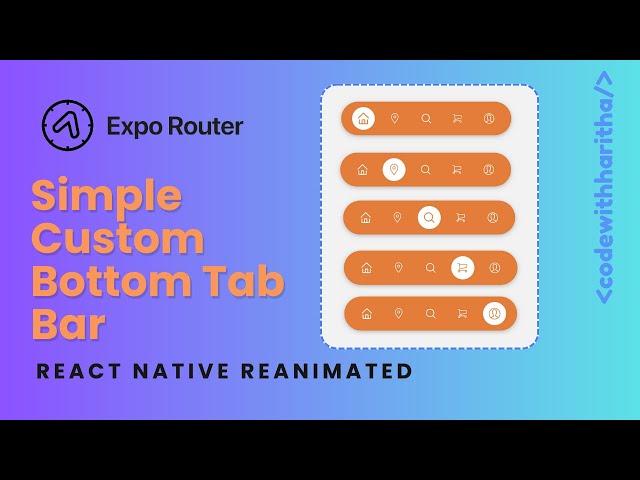 Expo Router

Simple Custom Bottom Tab Bar

REACT NATIVE REANIMATED

<codewithharitha/>